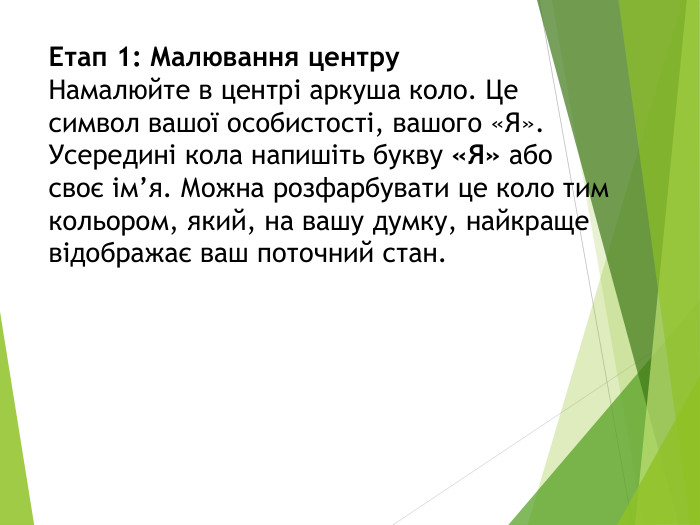 Етап 1: Малювання центру
Намалюйте в центрі аркуша коло. Це символ вашої особистості, вашого «Я». Усередині кола напишіть букву «Я» або своє ім’я. Можна розфарбувати це коло тим кольором, який, на вашу думку, найкраще відображає ваш поточний стан.